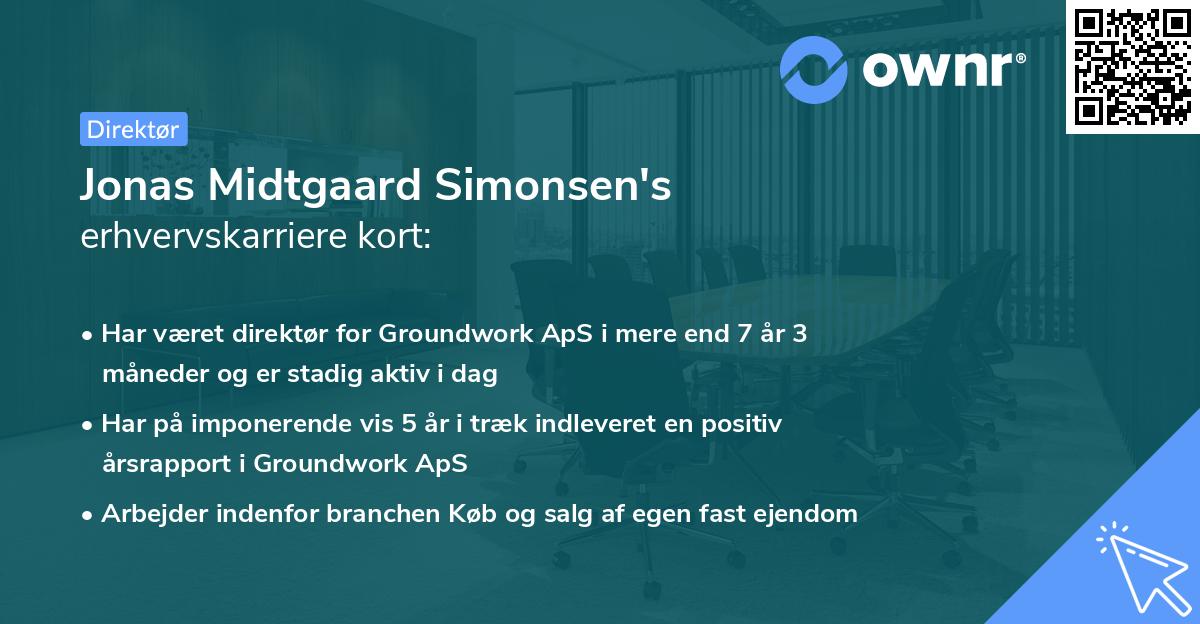 ownr®

Direktør

Jonas Midtgaard Simonsen's erhvervskarriere kort:

• Har været direktør for Groundwork ApS i mere end 7 år 3 måneder og er stadig aktiv i dag
• Har på imponerende vis 5 år i træk indleveret en positiv årsrapport i Groundwork ApS
• Arbejder indenfor branchen Køb og salg af egen fast ejendom